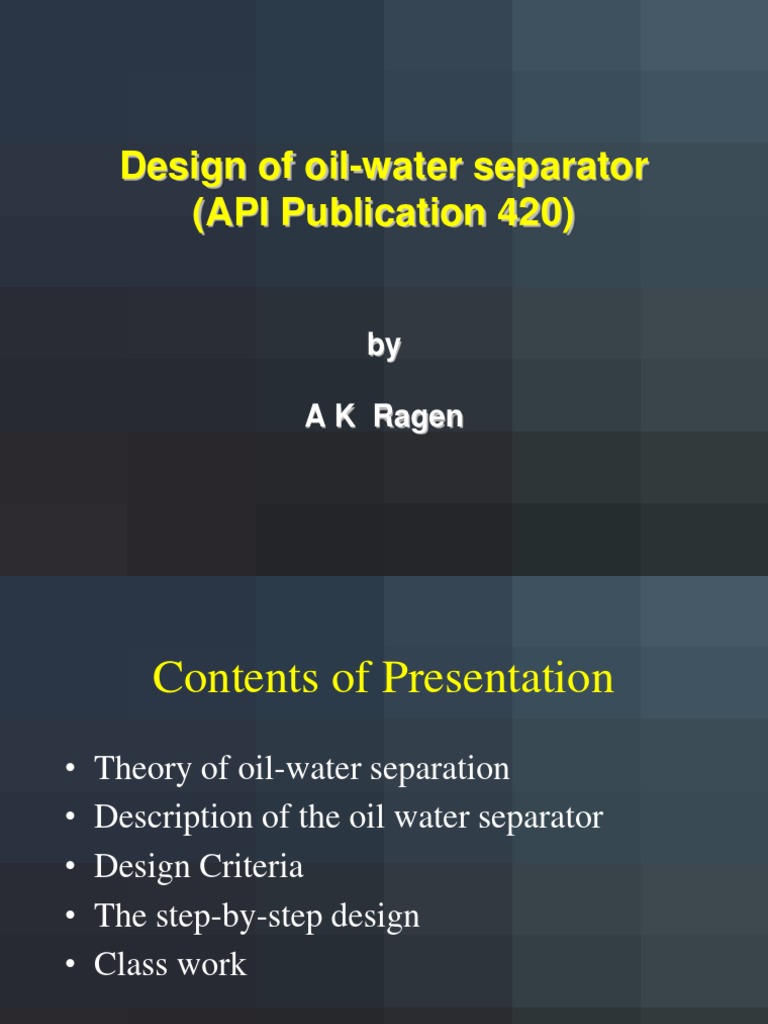 Design of oil-water separator
(API Publication 420)

by

A K Ragen

Contents of Presentation

• Theory of oil-water separation
• Description of the oil water separator
• Design Criteria
• The step-by-step design
• Class work